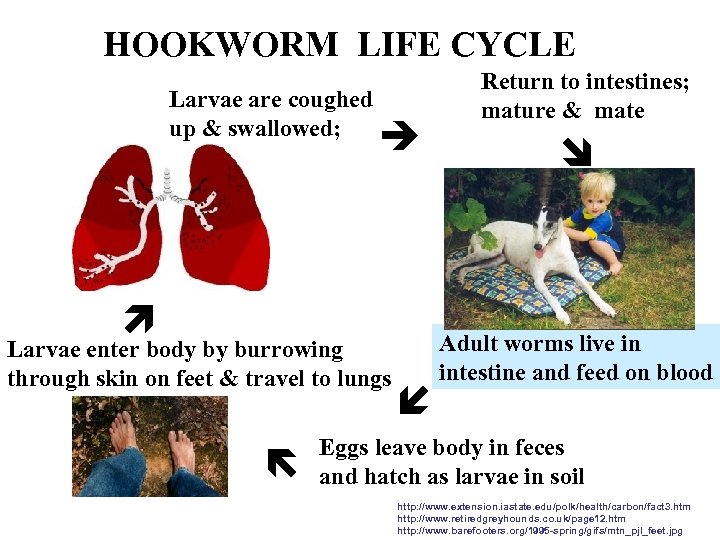 HOOKWORM LIFE CYCLE

Larvae are coughed up & swallowed;

Return to intestines; mature & mate

Adult worms live in intestine and feed on blood

Eggs leave body in feces and hatch as larvae in soil

Larvae enter body by burrowing through skin on feet & travel to lungs

http://www.extension.iastate.edu/polk/health/carbon/fact3.htm
http://www.retiredgreyhounds.co.uk/page12.htm
http://www.barefooters.org/1995-spring/gifs/mtn_pjl_feet.jpg